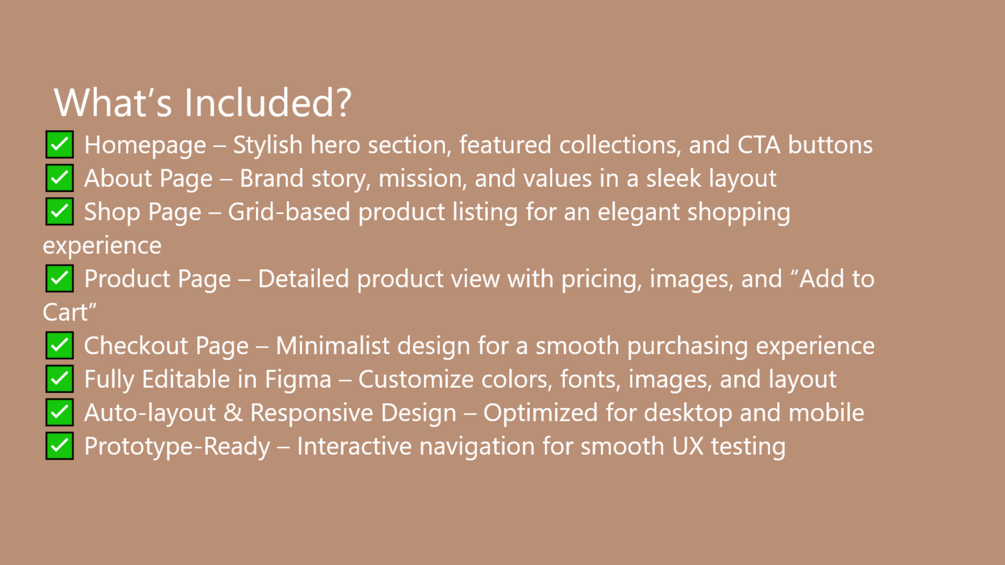 What’s Included?

✅ Homepage – Stylish hero section, featured collections, and CTA buttons
✅ About Page – Brand story, mission, and values in a sleek layout
✅ Shop Page – Grid-based product listing for an elegant shopping experience
✅ Product Page – Detailed product view with pricing, images, and “Add to Cart”
✅ Checkout Page – Minimalist design for a smooth purchasing experience
✅ Fully Editable in Figma – Customize colors, fonts, images, and layout
✅ Auto-layout & Responsive Design – Optimized for desktop and mobile
✅ Prototype-Ready – Interactive navigation for smooth UX testing